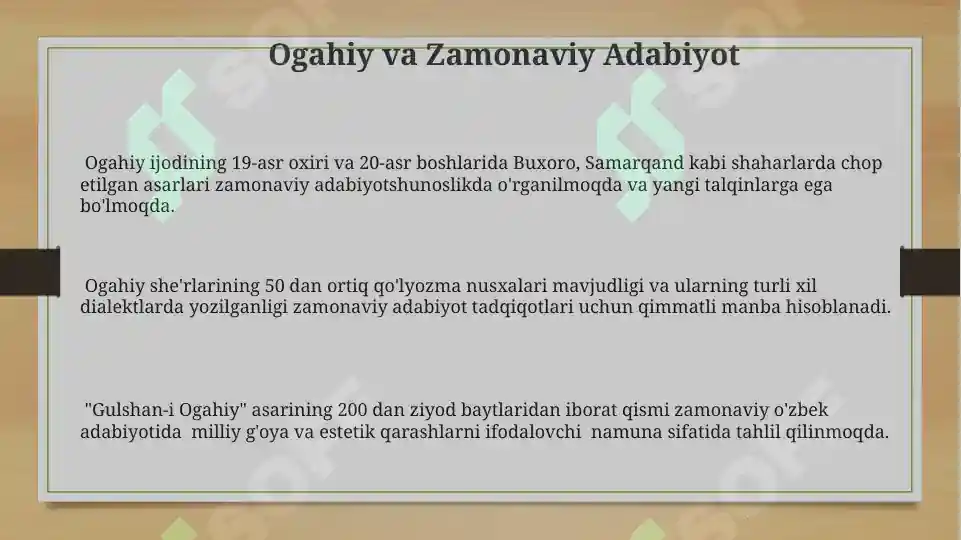 Ogahiy va Zamonaviy Adabiyot

Ogahiy ijodining 19-asr oxiri va 20-asr boshlarida Buxoro, Samarqand kabi shaharlarda chop etilgan asarlari zamonaviy adabiyotshunoslikda o'rganilmoqda va yangi talqinlarga ega bo'lmoqda.

Ogahiy she'rlarining 50 dan ortiq qo'lyozma nusxalari mavjudligi va ularning turli xil dialektlarda yozilganligi zamonaviy adabiyot tadqiqotlari uchun qimmatli manba hisoblanadi.

"Gulshan-i Ogahiy" asarining 200 dan ziyod baytlaridan iborat qismi zamonaviy o'zbek adabiyotida milliy g'oya va estetik qarashlarni ifodalovchi namuna sifatida tahlil qilinmoqda.